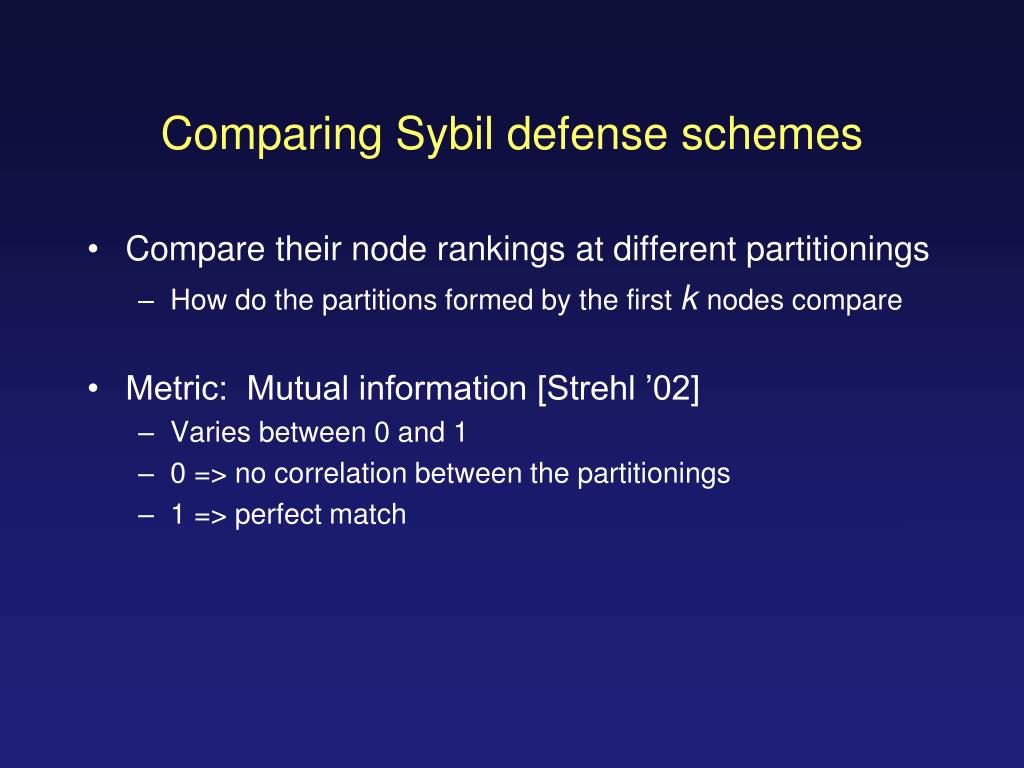 Comparing Sybil defense schemes

• Compare their node rankings at different partitionings
– How do the partitions formed by the first $k$ nodes compare

• Metric: Mutual information [Strehl ’02]
– Varies between 0 and 1
– 0 => no correlation between the partitionings
– 1 => perfect match